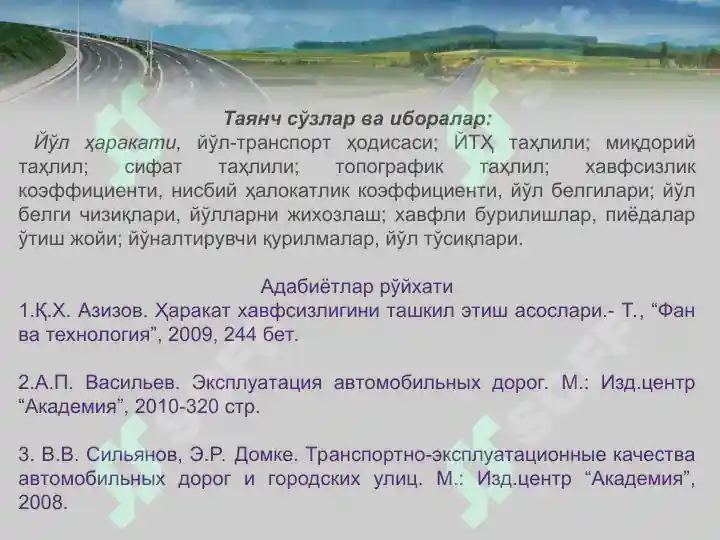 Таянч сўзлар ва иборалар:
Йўл ҳаракати, йўл-транспорт ҳодисаси; ЙТҲ таҳлили; миқдорий таҳлил; сифат таҳлили; топографик таҳлил; хавфсизлик коэффициенти, нисбий ҳалокатлик коэффициенти, йўл белгилари; йўл белги чизиқлари, йўлларни жихозлаш; хавфли бурилишлар, пиёдалар ўтиш жойи; йўналтирувчи қурилмалар, йўл тўсиқлари.

Адабиётлар рўйхати
1.Қ.Х. Азизов. Ҳаракат хавфсизлигини ташкил этиш асослари.- Т., “Фан ва технология”, 2009, 244 бет.

2.А.П. Васильев. Эксплуатация автомобильных дорог. М.: Изд.центр “Академия”, 2010-320 стр.

3. В.В. Сильянов, Э.Р. Домке. Транспортно-эксплуатационные качества автомобильных дорог и городских улиц. М.: Изд.центр “Академия”, 2008.